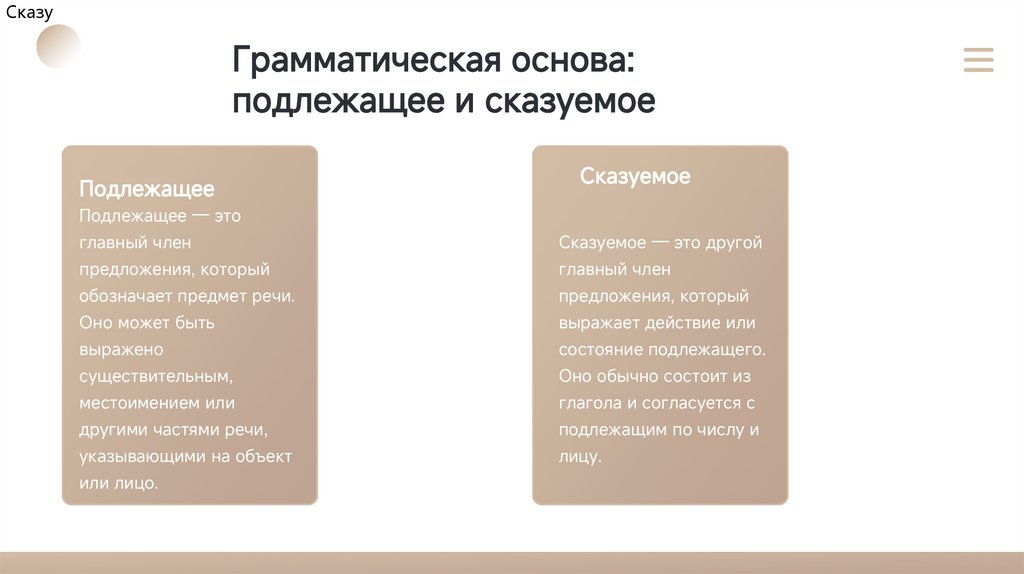 Сказу

Грамматическая основа: подлежащее и сказуемое

Подлежащее

Подлежащее — это главный член предложения, который обозначает предмет речи. Оно может быть выражено существительным, местоимением или другими частями речи, указывающими на объект или лицо.

Сказуемое

Сказуемое — это другой главный член предложения, который выражает действие или состояние подлежащего. Оно обычно состоит из глагола и согласуется с подлежащим по числу и лицу.